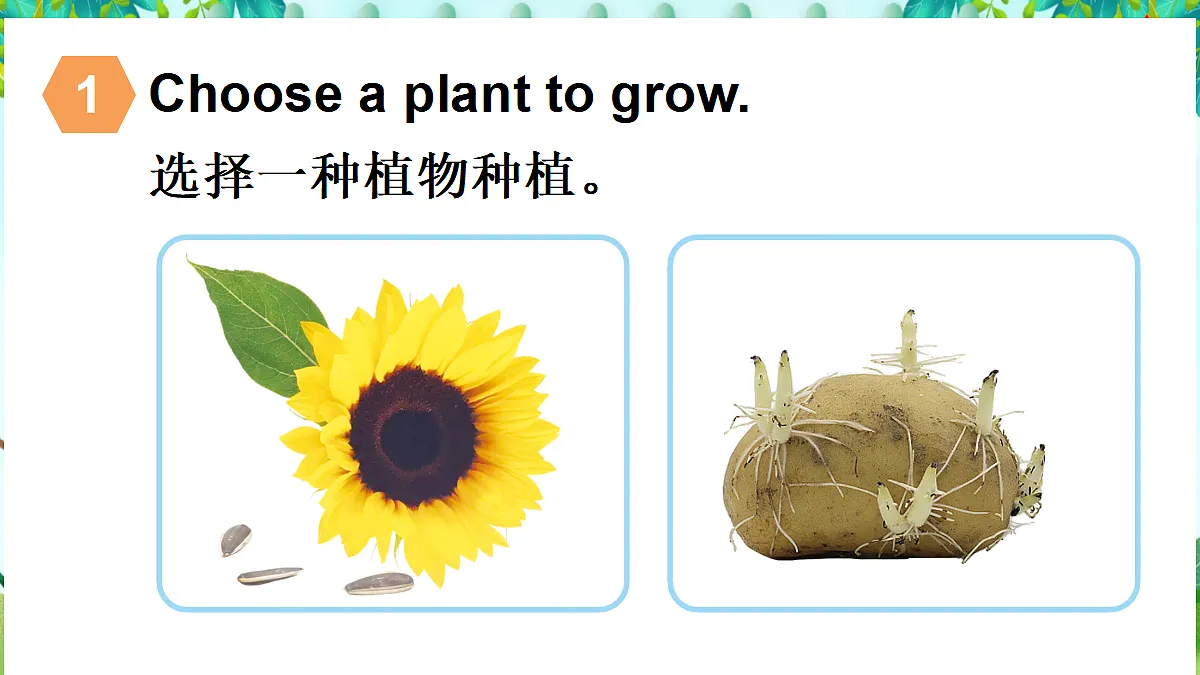 1 Choose a plant to grow.
选择一种植物种植。